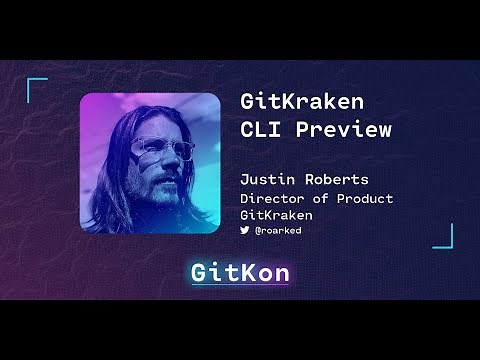 GitKraken CLI Preview

Justin Roberts
Director of Product
GitKraken
@roarked

GitKon